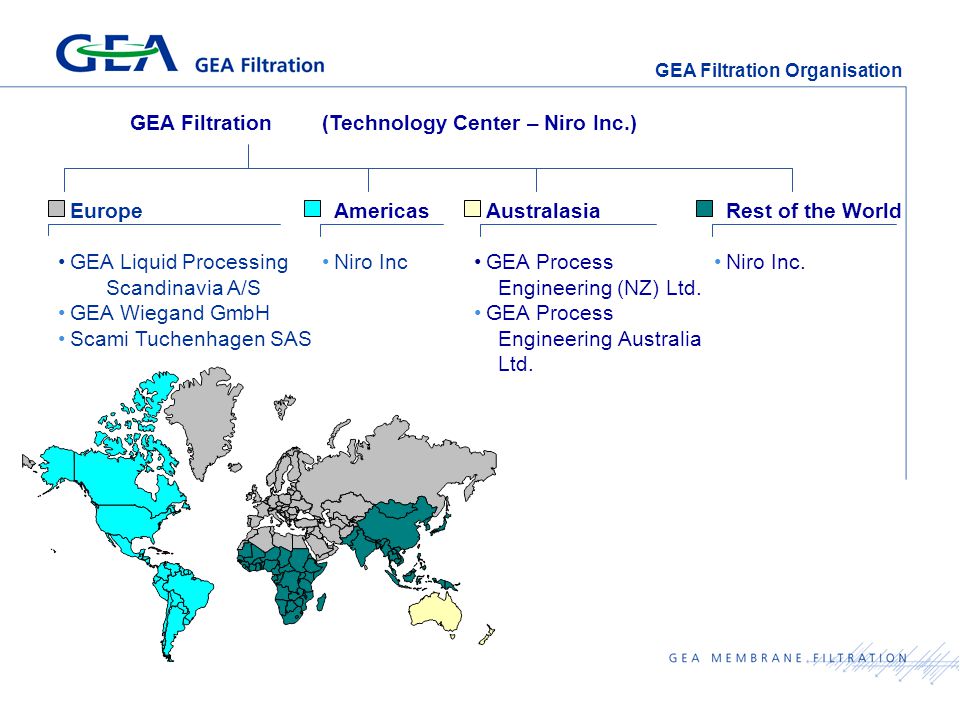 GEA GEA Filtration

GEA Filtration Organisation

GEA Filtration (Technology Center – Niro Inc.)

Europe

• GEA Liquid Processing Scandinavia A/S
• GEA Wiegand GmbH
• Scami Tuchenhagen SAS

Americas

• Niro Inc

Australasia

• GEA Process Engineering (NZ) Ltd.
• GEA Process Engineering Australia Ltd.

Rest of the World

• Niro Inc.

GEA MEMBRANE FILTRATION